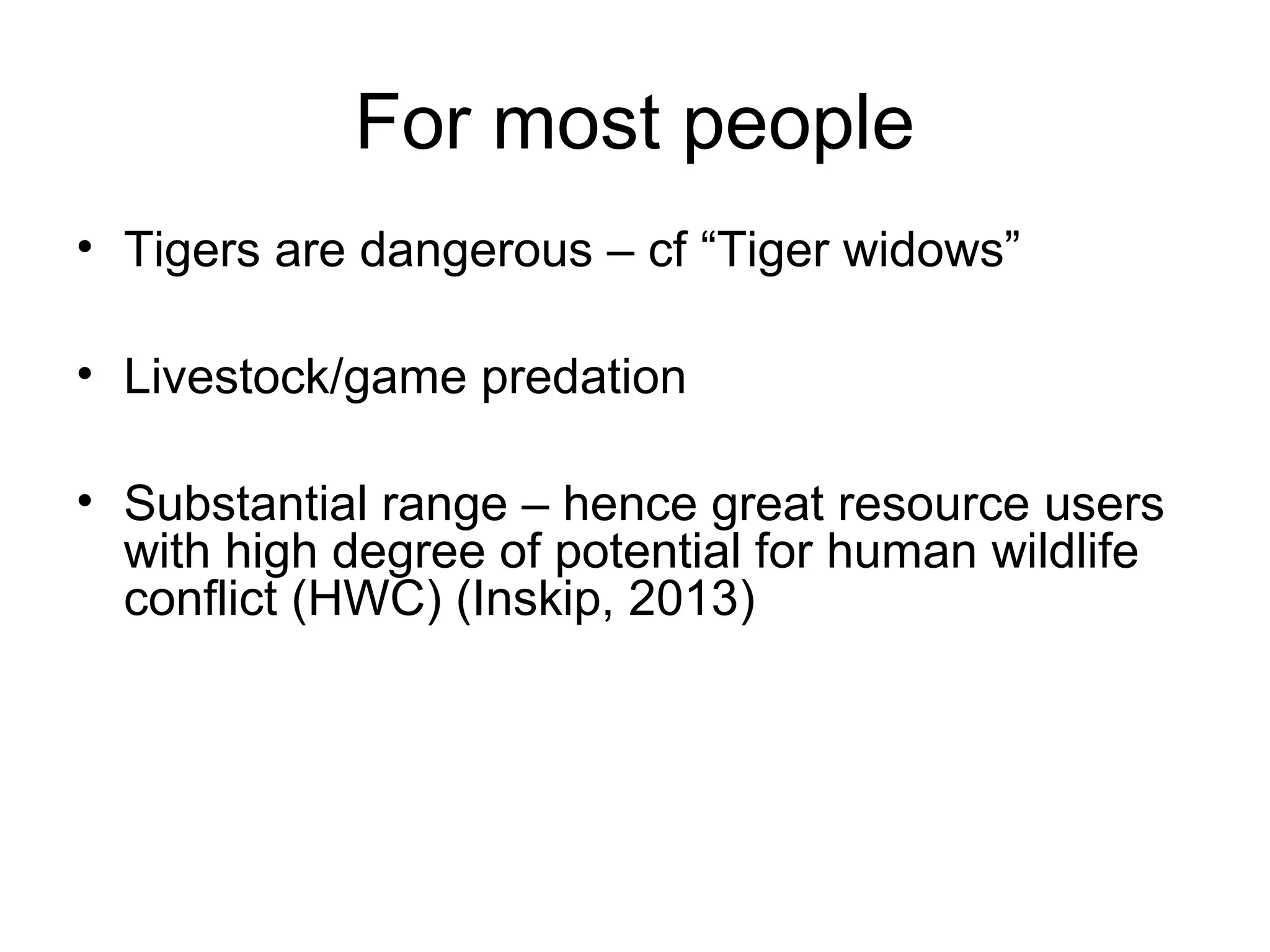 For most people

• Tigers are dangerous – cf “Tiger widows”

• Livestock/game predation

• Substantial range – hence great resource users with high degree of potential for human wildlife conflict (HWC) (Inskip, 2013)